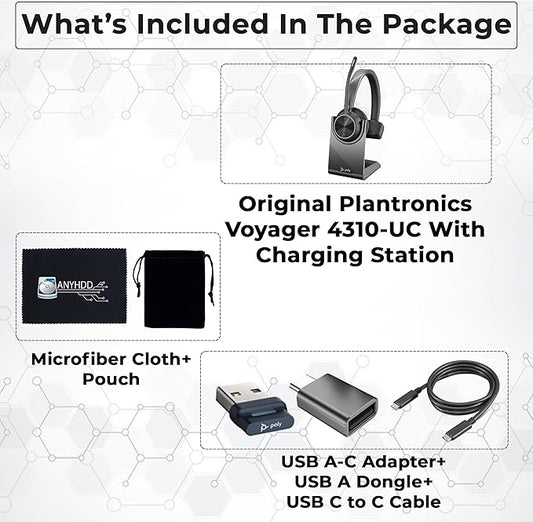 What's Included In The Package

poly

Original Plantronics Voyager 4310-UC With Charging Station

ANYHDD

Microfiber Cloth+ Pouch

poly

USB A-C Adapter+
USB A Dongle+
USB C to C Cable